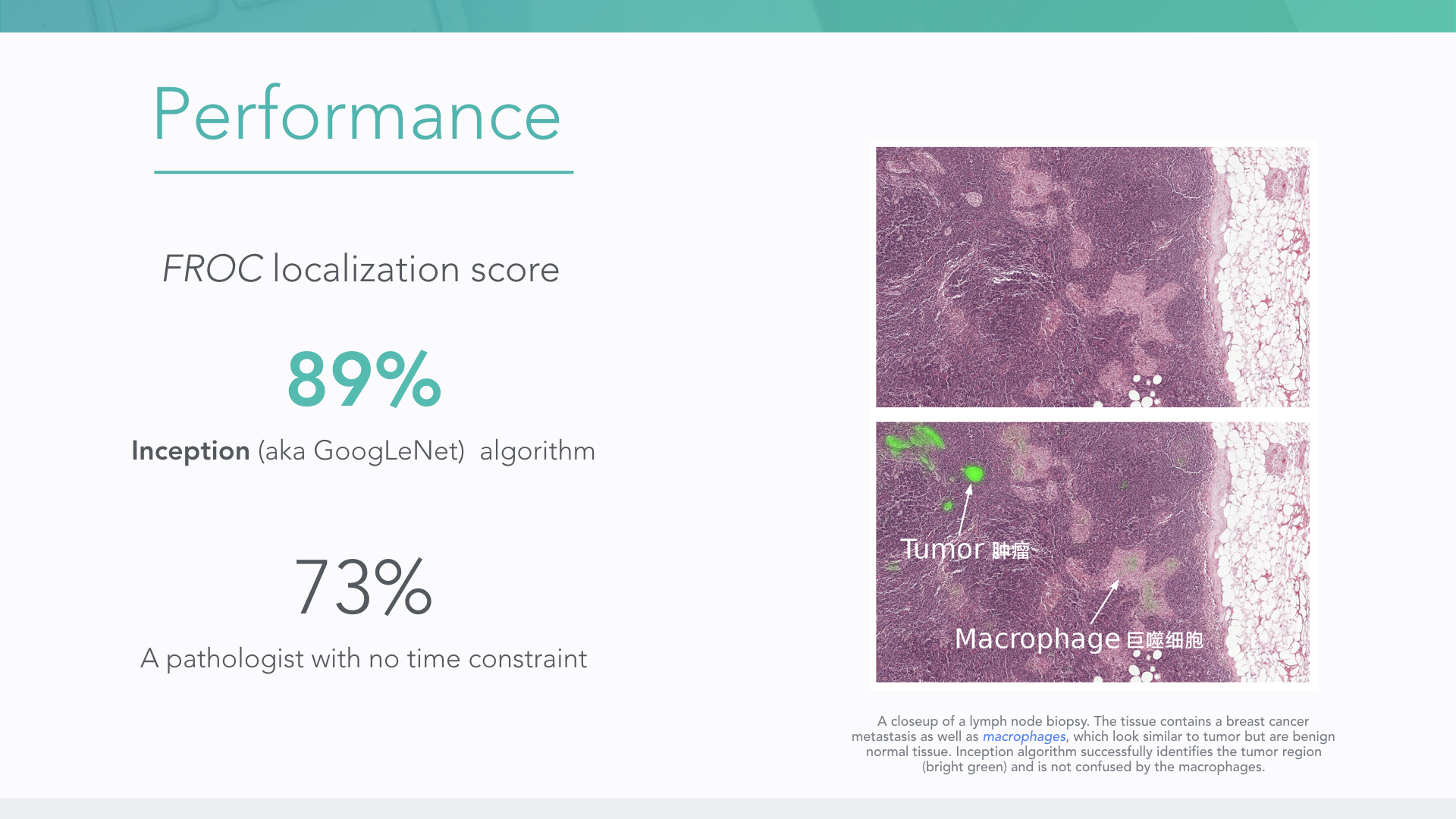 Performance

FROC localization score

89%

Inception (aka GoogLeNet) algorithm

73%

A pathologist with no time constraint

Tumor 肿瘤

Macrophage 巨噬细胞

A closeup of a lymph node biopsy. The tissue contains a breast cancer metastasis as well as macrophages, which look similar to tumor but are benign normal tissue. Inception algorithm successfully identifies the tumor region (bright green) and is not confused by the macrophages.